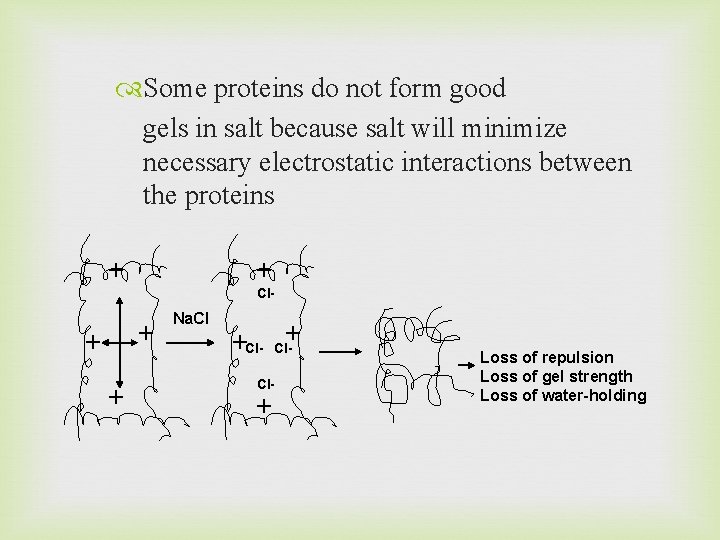 Some proteins do not form good gels in salt because salt will minimize necessary electrostatic interactions between the proteins

+
+
+
+
NaCl
+
Cl-
+
+
Cl-
Cl-
Cl-
+
Loss of repulsion
Loss of gel strength
Loss of water-holding